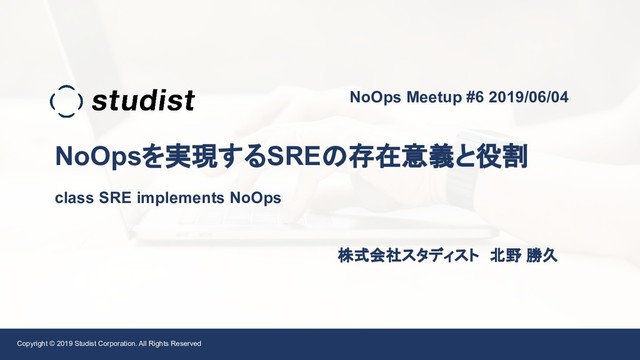 studist

NoOps Meetup #6 2019/06/04

NoOpsを実現するSREの存在意義と役割

class SRE implements NoOps

株式会社スタディスト 北野 勝久

Copyright © 2019 Studist Corporation. All Rights Reserved